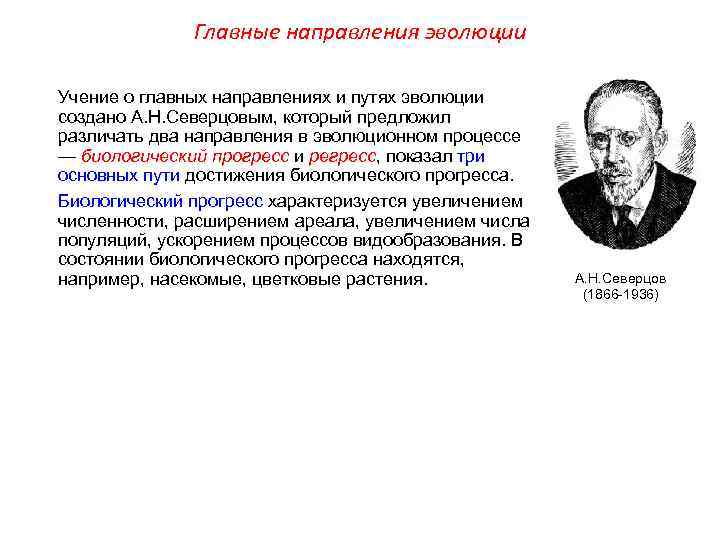 Главные направления эволюции

Учение о главных направлениях и путях эволюции создано А.Н.Северцовым, который предложил различать два направления в эволюционном процессе — биологический прогресс и регресс, показал три основных пути достижения биологического прогресса.

Биологический прогресс характеризуется увеличением численности, расширением ареала, увеличением числа популяций, ускорением процессов видообразования. В состоянии биологического прогресса находятся, например, насекомые, цветковые растения.

А.Н.Северцов
(1866-1936)